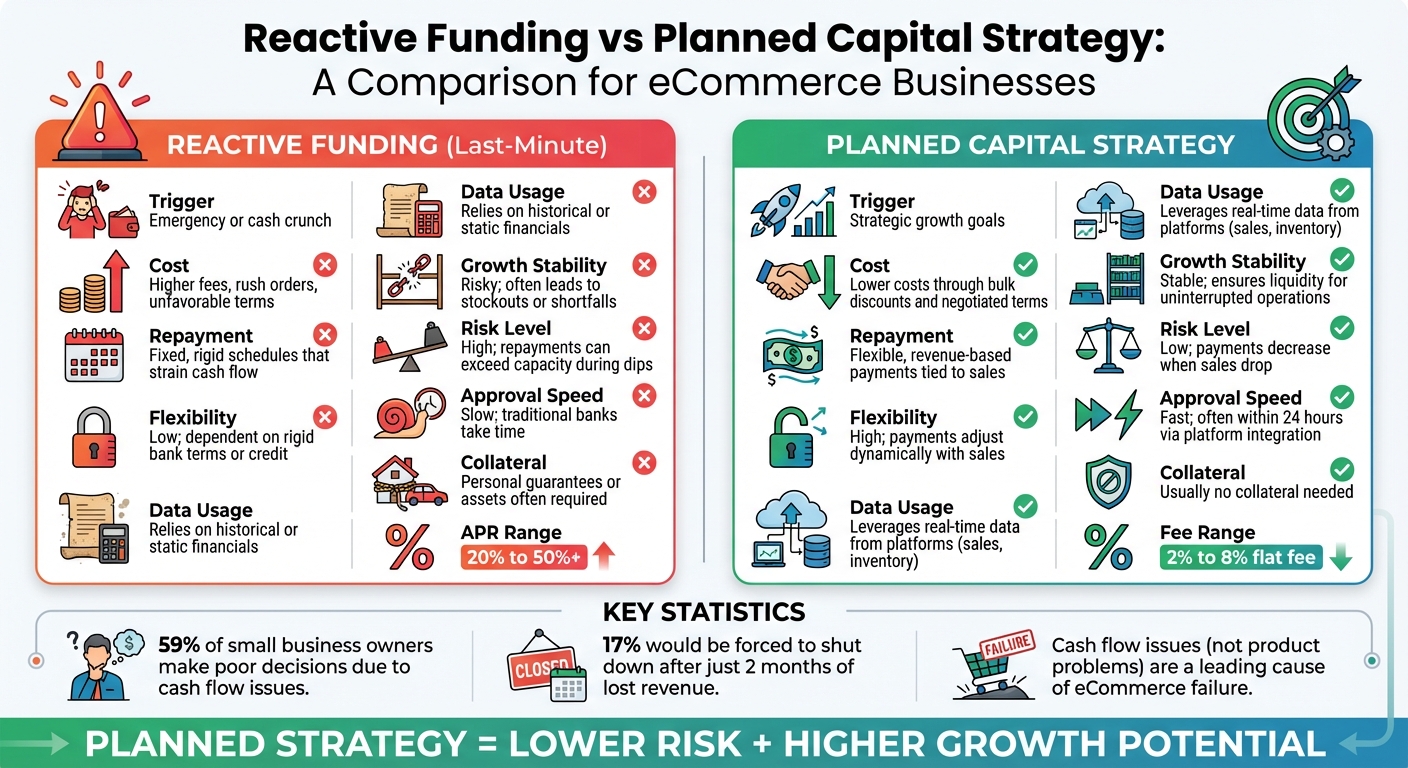 Reactive Funding vs Planned Capital Strategy:
A Comparison for eCommerce Businesses

REACTIVE FUNDING (Last-Minute)

Trigger
Emergency or cash crunch

Cost
Higher fees, rush orders, unfavorable terms

Repayment
Fixed, rigid schedules that strain cash flow

Flexibility
Low; dependent on rigid bank terms or credit

Data Usage
Relies on historical or static financials

Data Usage
Relies on historical or static financials

Growth Stability
Risky; often leads to stockouts or shortfalls

Risk Level
High; repayments can exceed capacity during dips

Approval Speed
Slow; traditional banks take time

Collateral
Personal guarantees or assets often required

APR Range
20% to 50%+

PLANNED CAPITAL STRATEGY

Trigger
Strategic growth goals

Cost
Lower costs through bulk discounts and negotiated terms

Repayment
Flexible, revenue-based payments tied to sales

Flexibility
High; payments adjust dynamically with sales

Data Usage
Leverages real-time data from platforms (sales, inventory)

Data Usage
Leverages real-time data from platforms (sales, inventory)

Growth Stability
Stable; ensures liquidity for uninterrupted operations

Risk Level
Low; payments decrease when sales drop

Approval Speed
Fast; often within 24 hours via platform integration

Collateral
Usually no collateral needed

Fee Range
2% to 8% flat fee

KEY STATISTICS

59% of small business owners make poor decisions due to cash flow issues.

CLOSED

17% would be forced to shut down after just 2 months of lost revenue.

FAILURE

Cash flow issues (not product problems) are a leading cause of eCommerce failure.

PLANNED STRATEGY = LOWER RISK + HIGHER GROWTH POTENTIAL